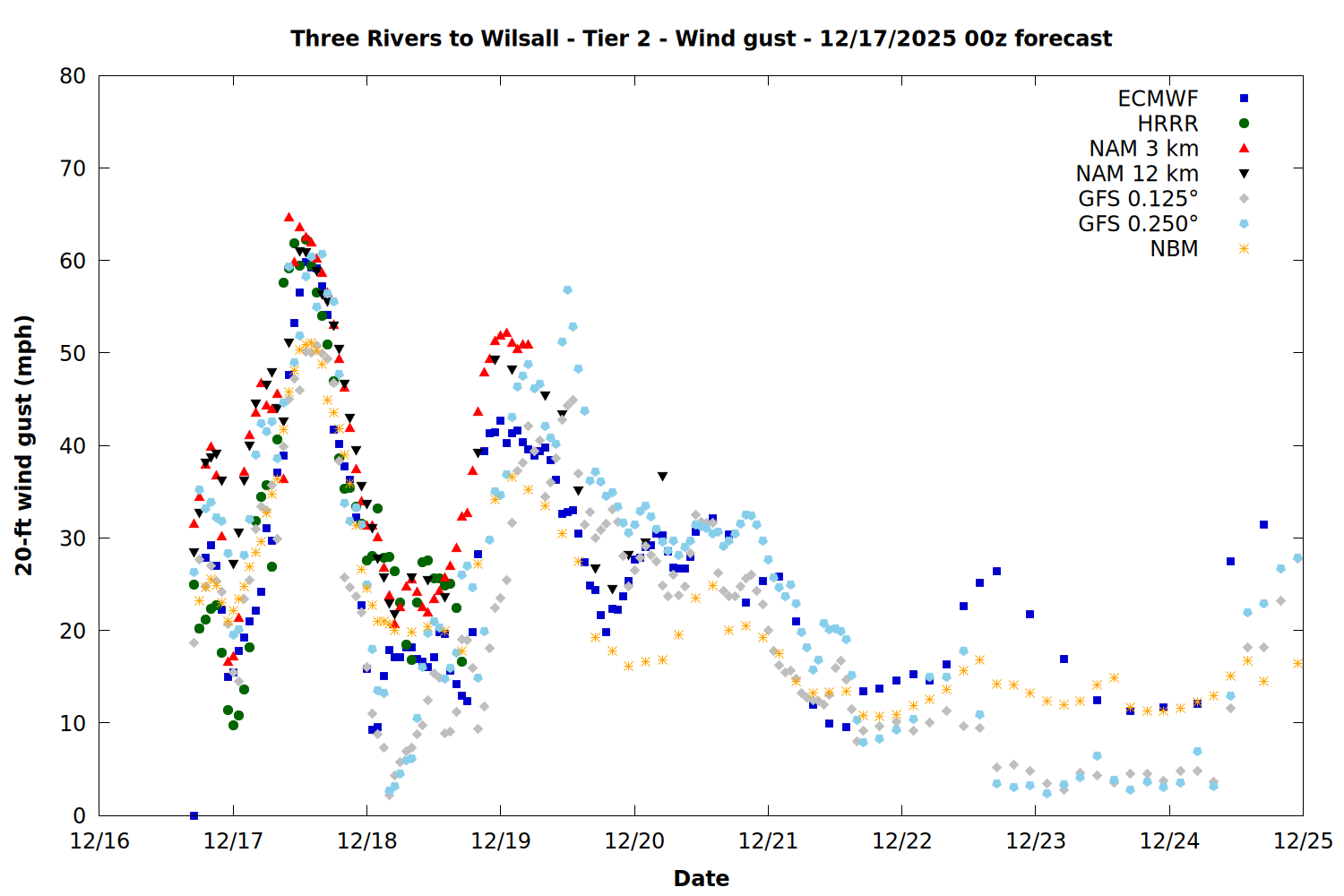 Three Rivers to Wilsall - Tier 2 - Wind gust - 12/17/2025 00z forecast

ECMWF
HRRR
NAM 3 km
NAM 12 km
GFS 0.125°
GFS 0.250°
NBM

20-ft wind gust (mph)

80
70
60
50
40
30
20
10
0

12/16
12/17
12/18
12/19
12/20
12/21
12/22
12/23
12/24
12/25

Date